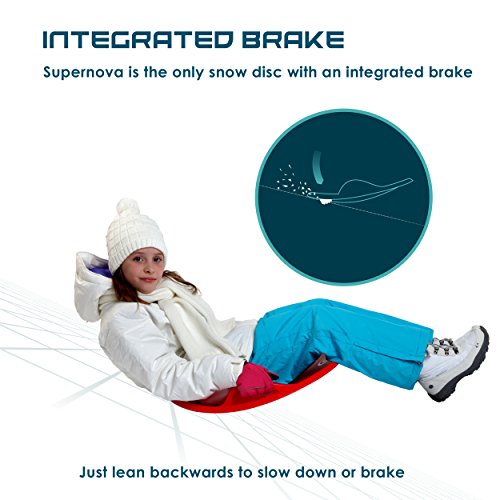 INTEGRATED BRAKE

Supernova is the only snow disc with an integrated brake

Just lean backwards to slow down or brake